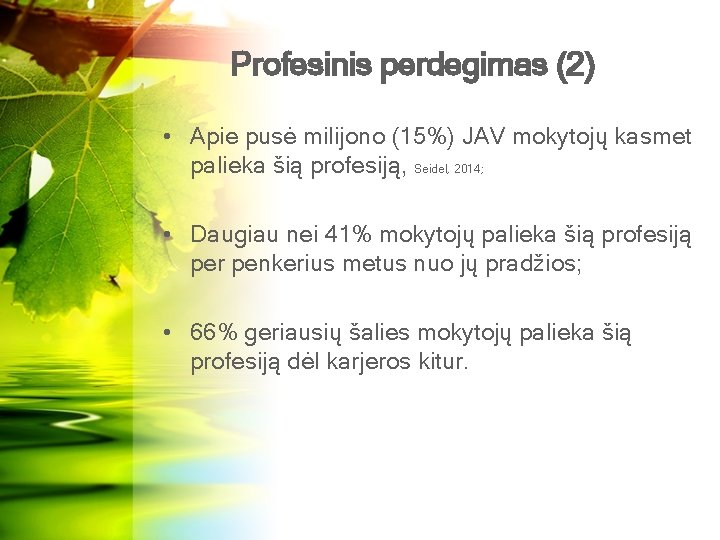 Profesinis perdegimas (2)

• Apie pusė milijono (15%) JAV mokytojų kasmet palieka šią profesiją, Seidel, 2014;

• Daugiau nei 41% mokytojų palieka šią profesiją per penkerius metus nuo jų pradžios;

• 66% geriausių šalies mokytojų palieka šią profesiją dėl karjeros kitur.